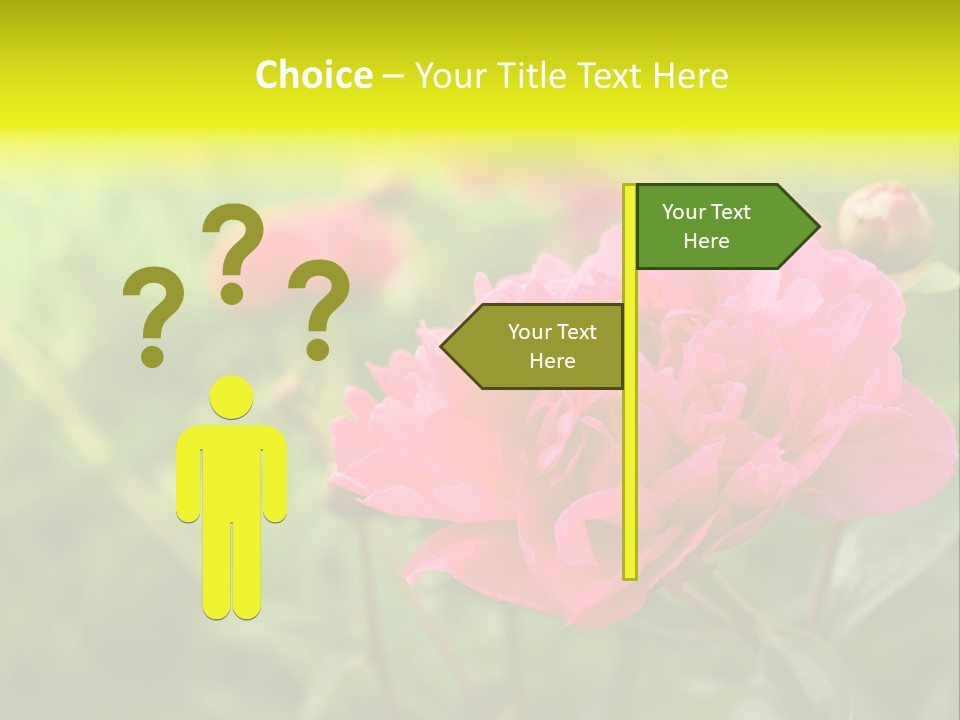 Choice – Your Title Text Here

?
?
?

Your Text Here

Your Text Here